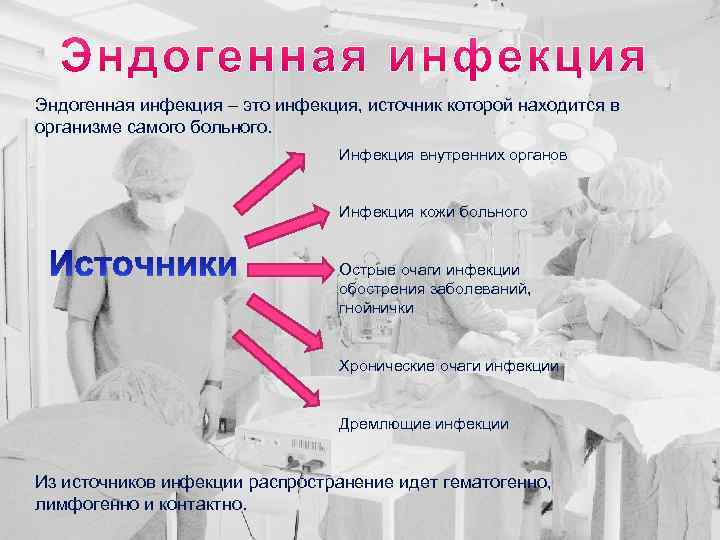 Эндогенная инфекция

Эндогенная инфекция – это инфекция, источник которой находится в организме самого больного.

Источники

Инфекция внутренних органов

Инфекция кожи больного

Острые очаги инфекции обострения заболеваний, гнойнички

Хронические очаги инфекции

Дремлющие инфекции

Из источников инфекции распространение идет гематогенно, лимфогенно и контактно.